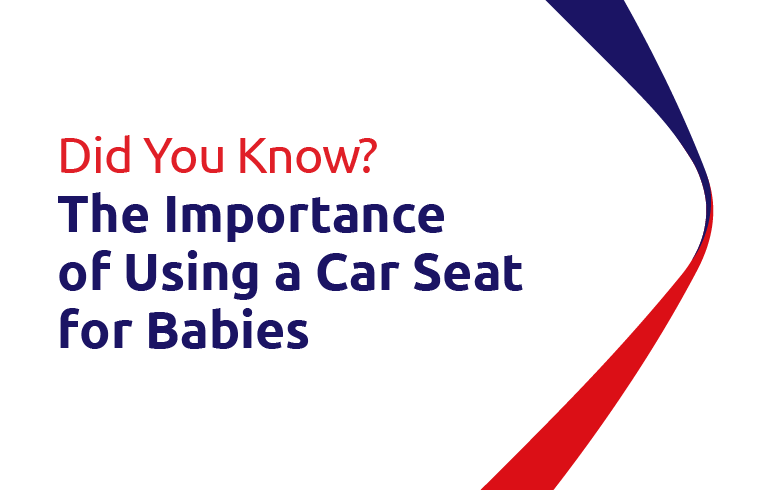 Did You Know?
The Importance of Using a Car Seat for Babies